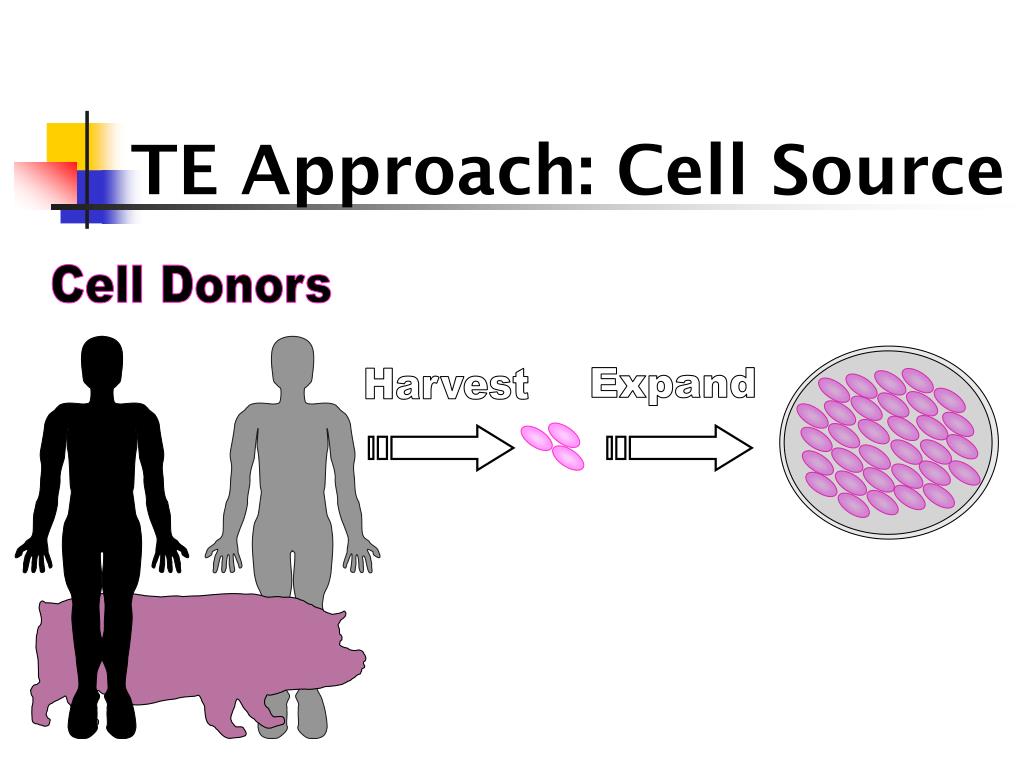 TE Approach: Cell Source

Cell Donors

Harvest

Expand